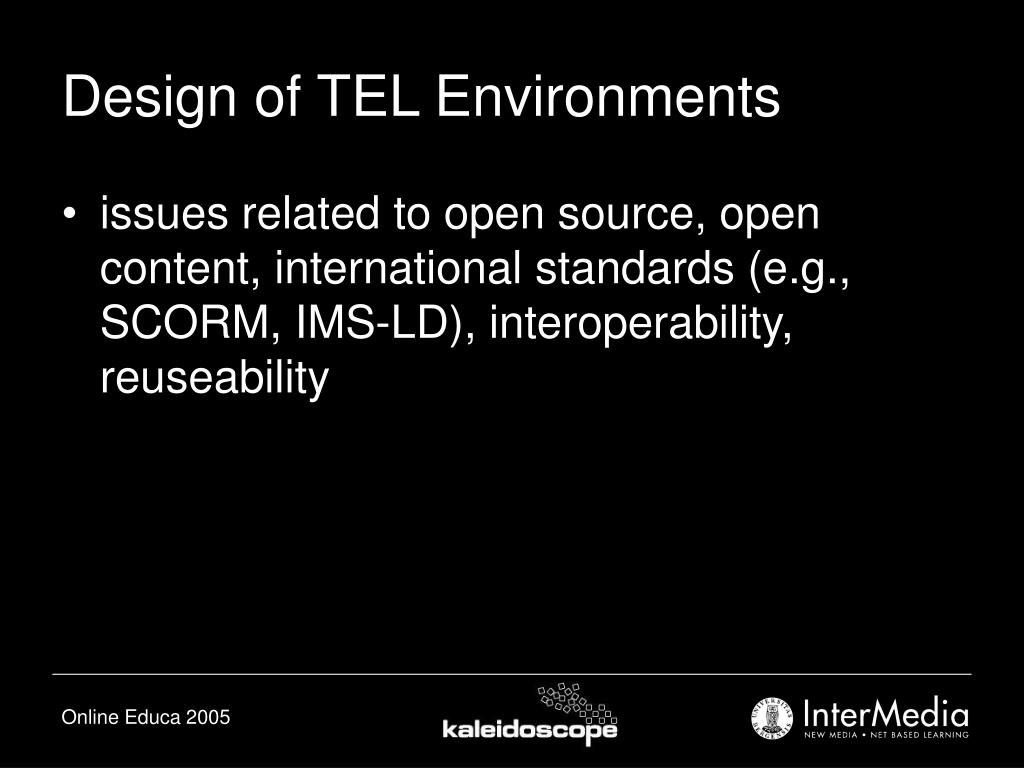 Design of TEL Environments

• issues related to open source, open content, international standards (e.g., SCORM, IMS-LD), interoperability, reuseability

Online Educa 2005

kaleidoscope

InterMedia
NEW MEDIA • NET BASED LEARNING